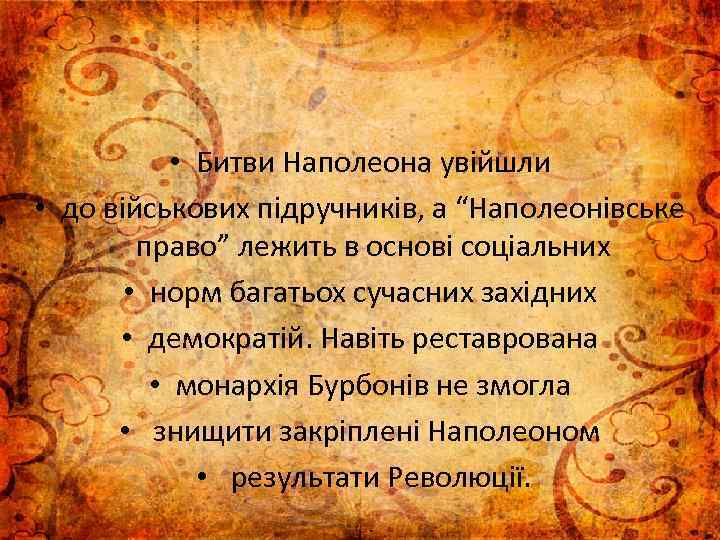 • Битви Наполеона увійшли
• до військових підручників, а “Наполеонівське право” лежить в основі соціальних
• норм багатьох сучасних західних
• демократій. Навіть реставрована
• монархія Бурбонів не змогла
• знищити закріплені Наполеоном
• результати Революції.